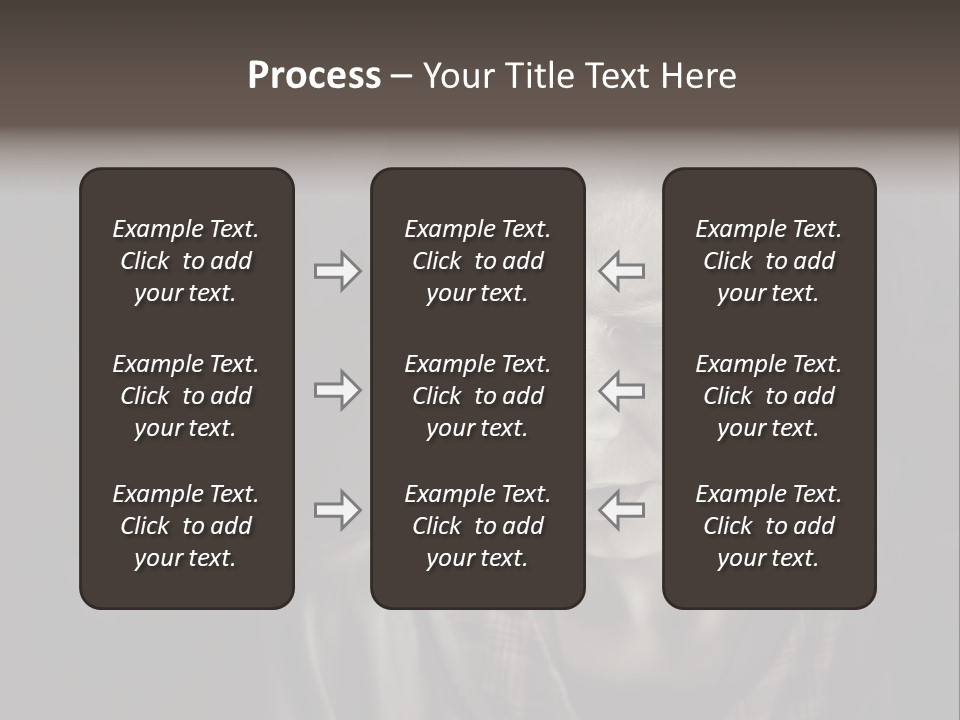 Process – Your Title Text Here

Example Text. Click to add your text.

Example Text. Click to add your text.

Example Text. Click to add your text.

Example Text. Click to add your text.

Example Text. Click to add your text.

Example Text. Click to add your text.

Example Text. Click to add your text.

Example Text. Click to add your text.

Example Text. Click to add your text.